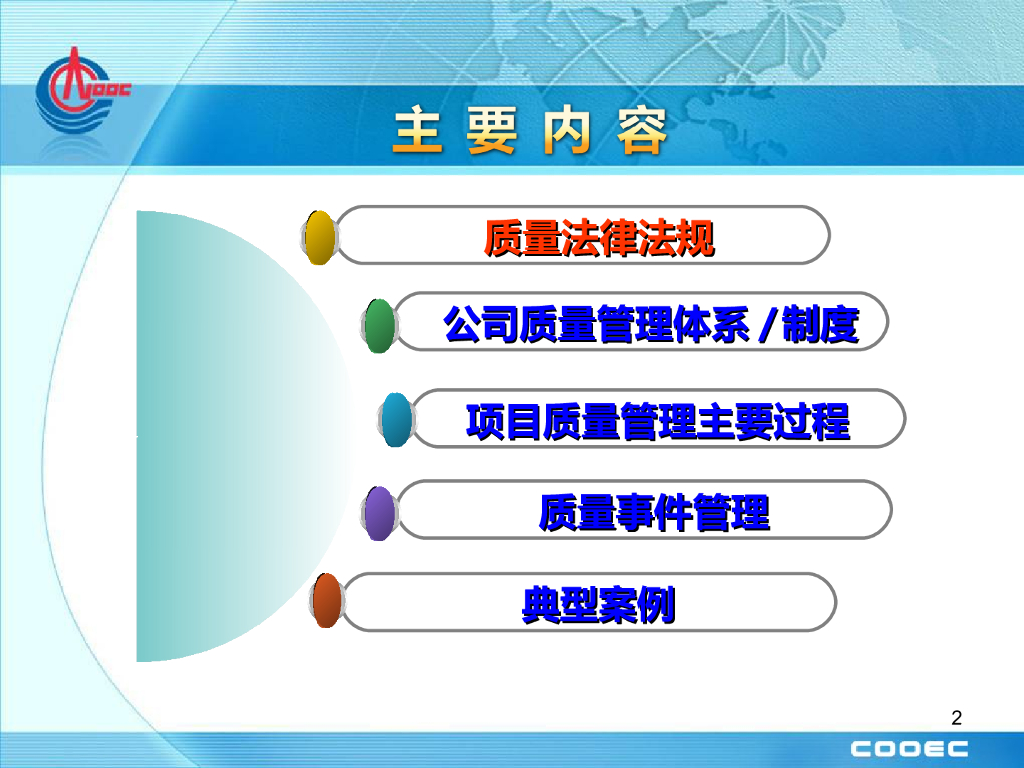 COOEC

主 要 内 容

质量法律法规

公司质量管理体系 / 制度

项目质量管理主要过程

质量事件管理

典型案例

2

COOEC